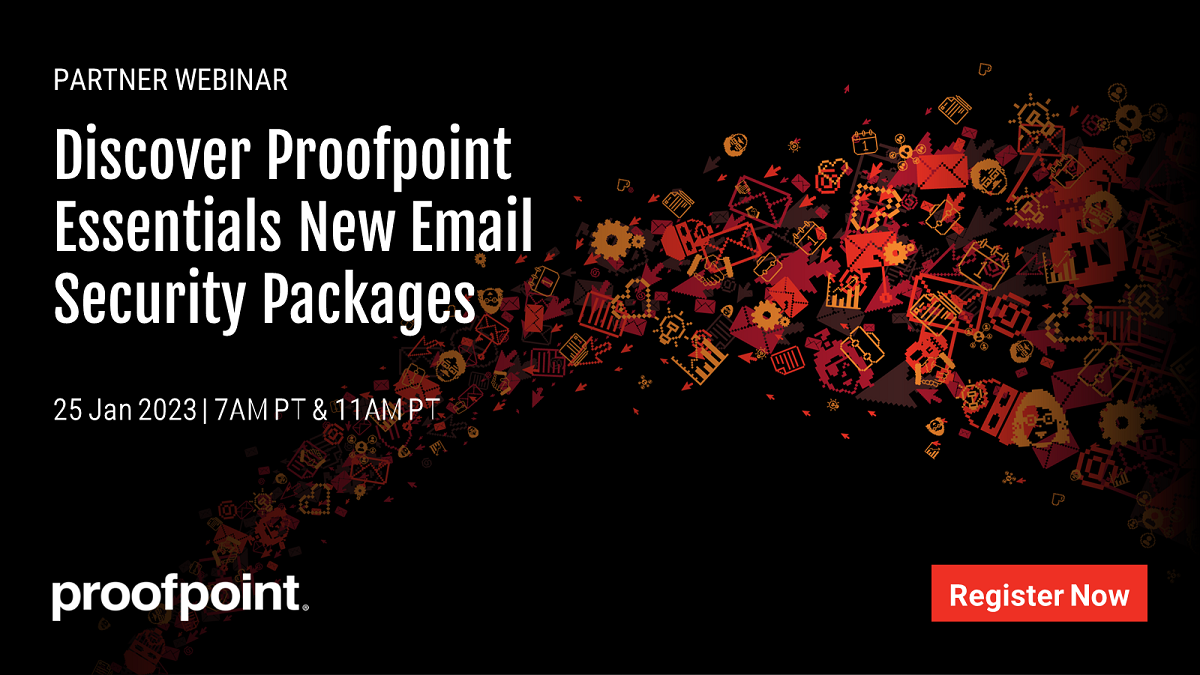 PARTNER WEBINAR

Discover Proofpoint Essentials New Email Security Packages

25 Jan 2023 | 7AM PT & 11AM PT

proofpoint.

Register Now